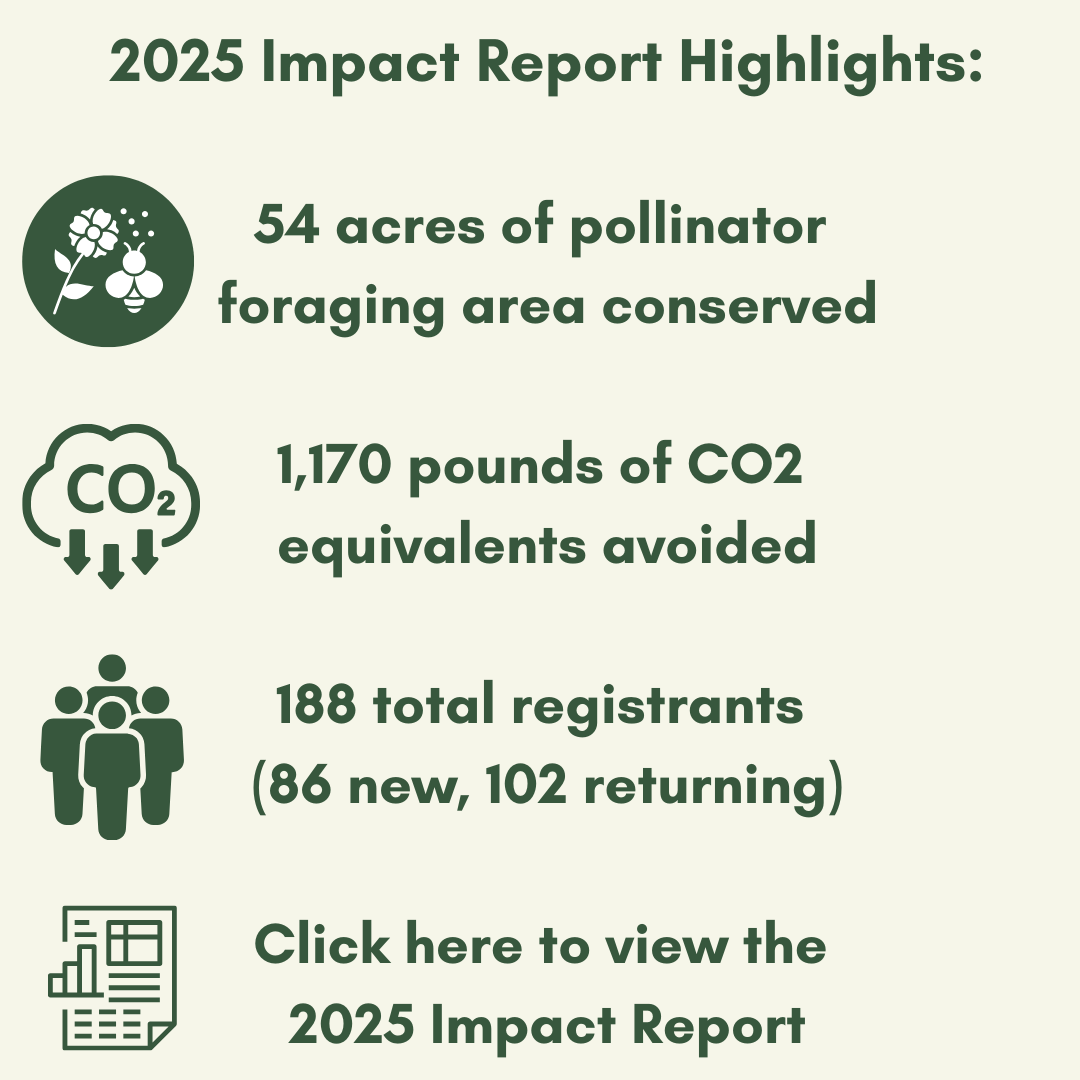 2025 Impact Report Highlights:

54 acres of pollinator foraging area conserved

$CO_2$

1,170 pounds of CO2 equivalents avoided

188 total registrants (86 new, 102 returning)

Click here to view the 2025 Impact Report